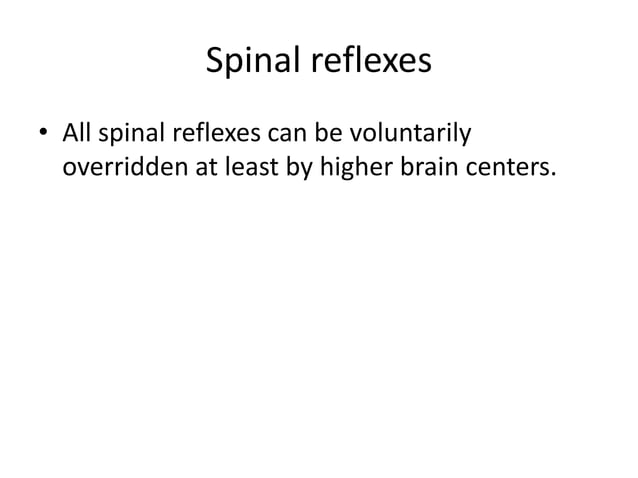 Spinal reflexes

• All spinal reflexes can be voluntarily overridden at least by higher brain centers.